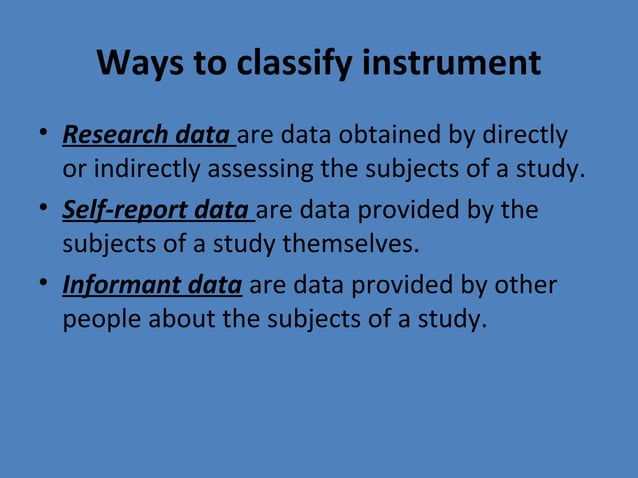 Ways to classify instrument

• Research data are data obtained by directly or indirectly assessing the subjects of a study.

• Self-report data are data provided by the subjects of a study themselves.

• Informant data are data provided by other people about the subjects of a study.